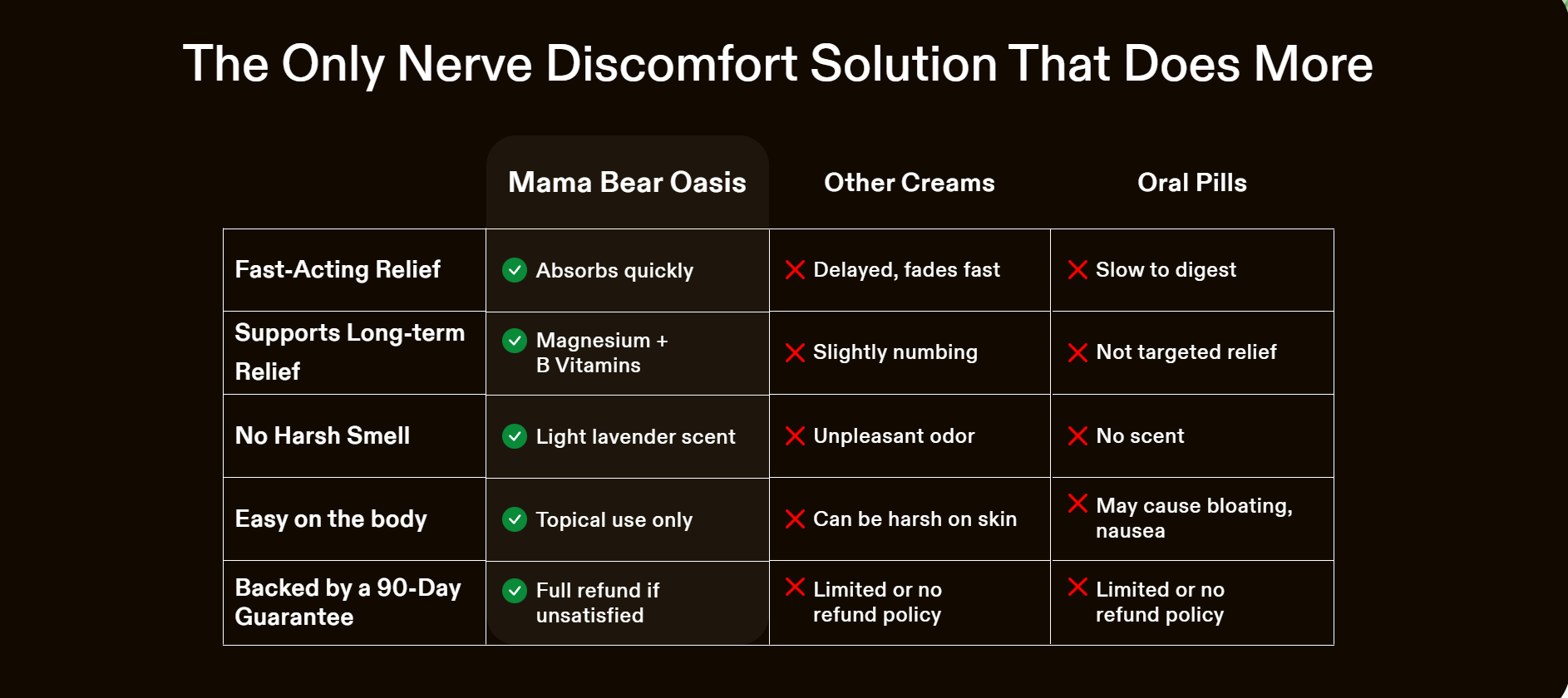 The Only Nerve Discomfort Solution That Does More

| | Mama Bear Oasis | Other Creams | Oral Pills |
|---|---|---|---|
| Fast-Acting Relief | Absorbs quickly | Delayed, fades fast | Slow to digest |
| Supports Long-term Relief | Magnesium + B Vitamins | Slightly numbing | Not targeted relief |
| No Harsh Smell | Light lavender scent | Unpleasant odor | No scent |
| Easy on the body | Topical use only | Can be harsh on skin | May cause bloating, nausea |
| Backed by a 90-Day Guarantee | Full refund if unsatisfied | Limited or no refund policy | Limited or no refund policy |